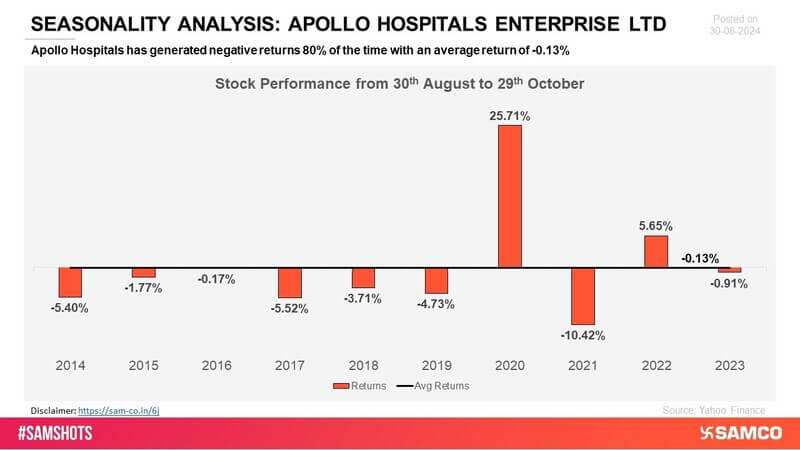 SEASONALITY ANALYSIS: APOLLO HOSPITALS ENTERPRISE LTD

Posted on 30-08-2024

Apollo Hospitals has generated negative returns 80% of the time with an average return of -0.13%

Stock Performance from 30th August to 29th October

-5.40%
-1.77%
-0.17%
-5.52%
-3.71%
-4.73%
25.71%
-10.42%
5.65%
-0.13%
-0.91%

2014 2015 2016 2017 2018 2019 2020 2021 2022 2023

Returns Avg Returns

Disclaimer: https://sam-co.in/6j

Source: Yahoo Finance

#SAMSHOTS

SAMCO